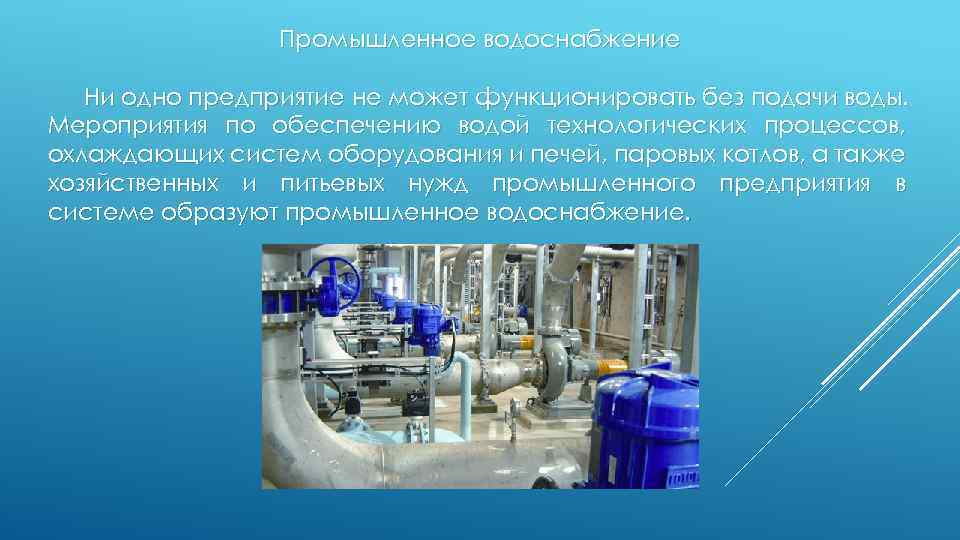 Промышленное водоснабжение

Ни одно предприятие не может функционировать без подачи воды. Мероприятия по обеспечению водой технологических процессов, охлаждающих систем оборудования и печей, паровых котлов, а также хозяйственных и питьевых нужд промышленного предприятия в системе образуют промышленное водоснабжение.